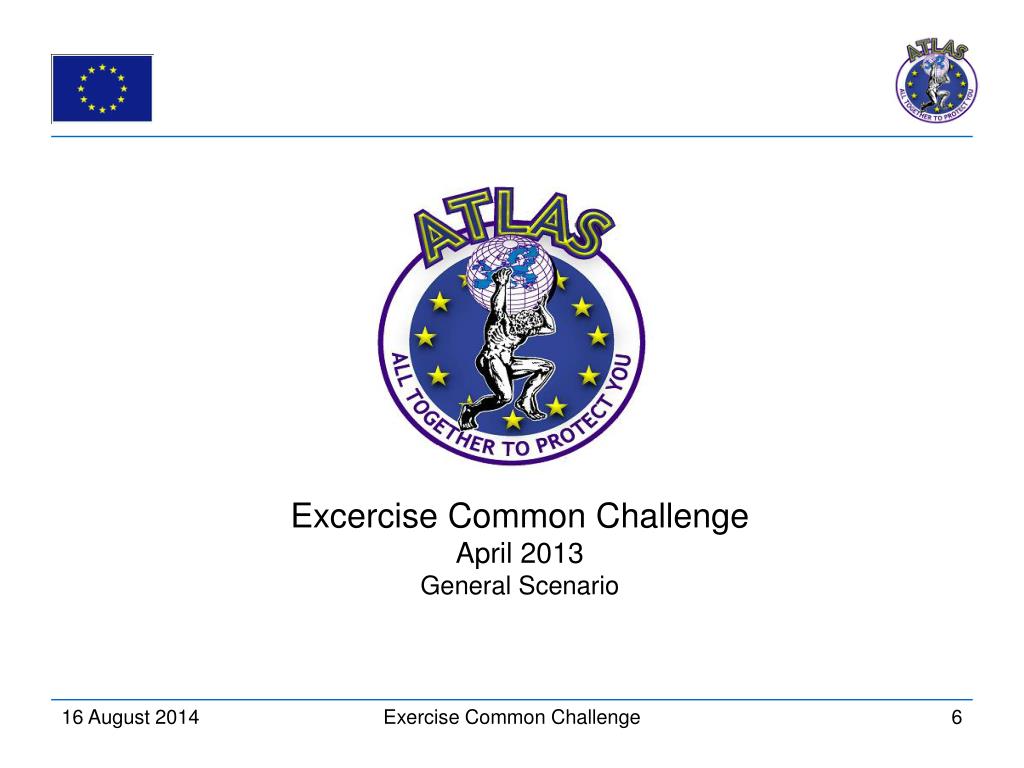 ATLAS
ALL TOGETHER TO PROTECT YOU

ATLAS
ALL TOGETHER TO PROTECT YOU

Excercise Common Challenge
April 2013
General Scenario

16 August 2014
Exercise Common Challenge
6